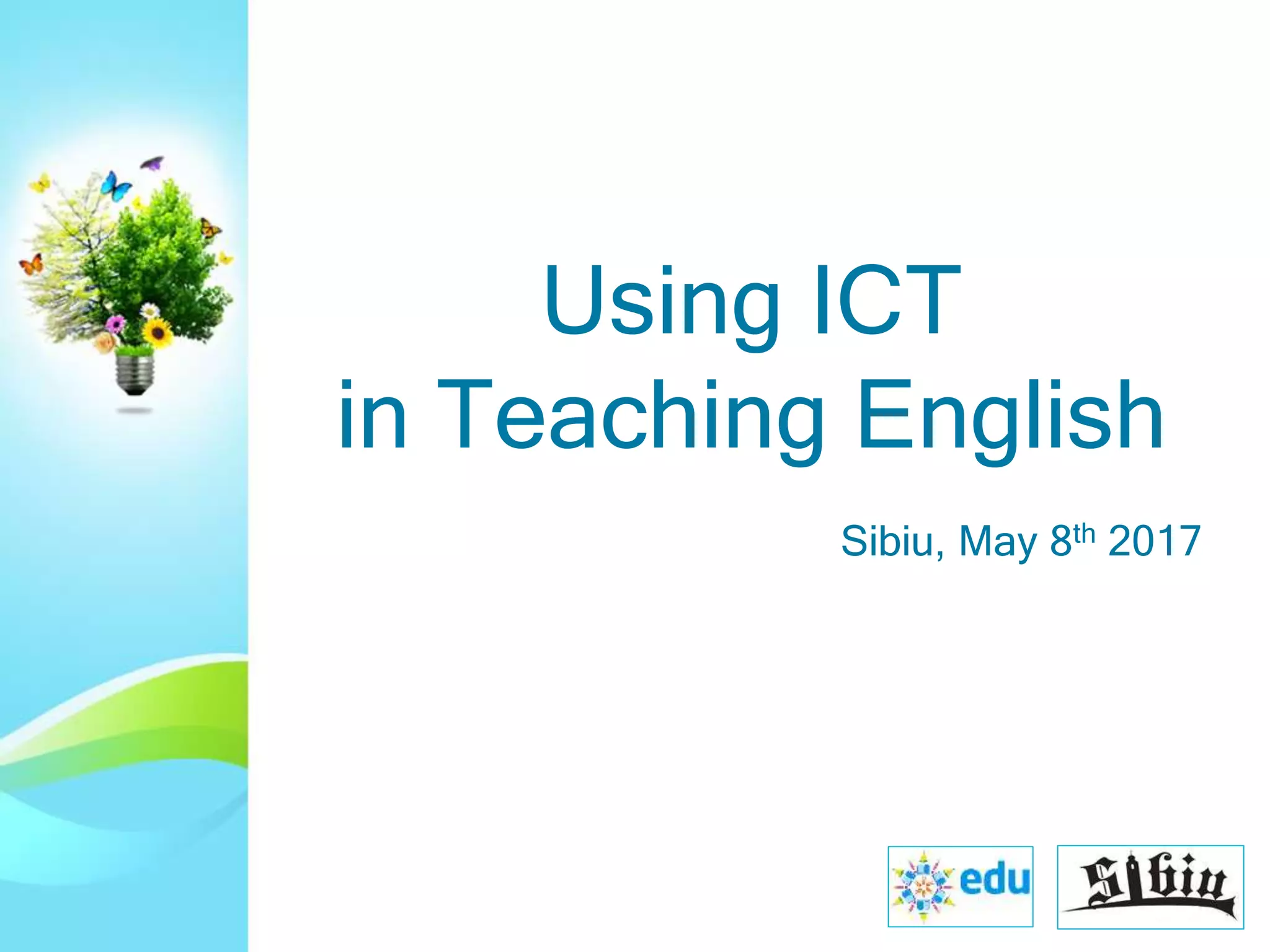 Using ICT
in Teaching English

Sibiu, May 8$^{th}$ 2017

edu

Sibiu